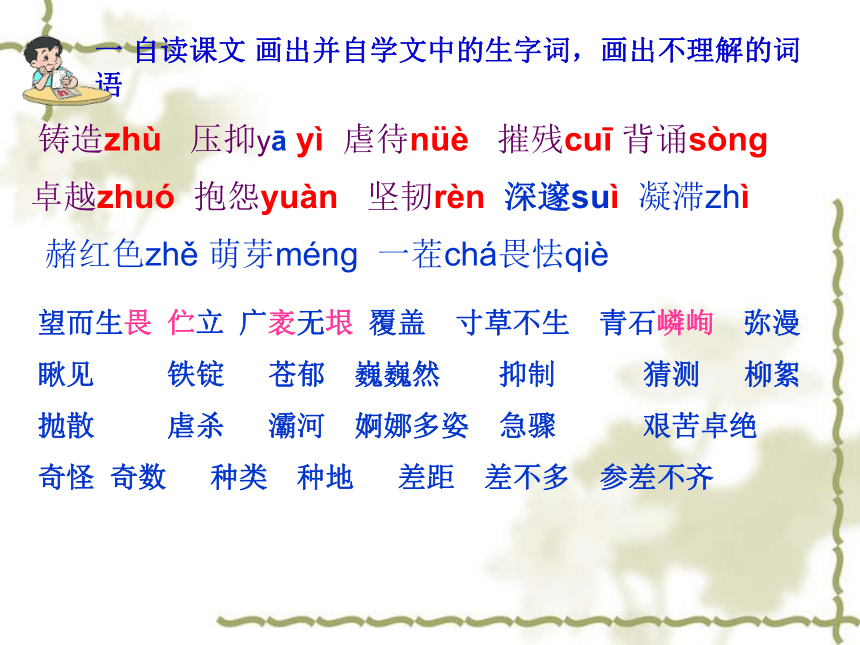 一 自读课文 画出并自学文中的生字词，画出不理解的词语

铸造zhù 压抑yā yì 虐待nüè 摧残cuī 背诵sòng
卓越zhuó 抱怨yuàn 坚韧rèn 深邃suì 凝滞zhì
赭红色zhě 萌芽méng 一茬chá畏怯qiè

望而生畏 伫立 广袤无垠 覆盖 寸草不生 青石嶙峋 弥漫
瞅见 铁锭 苍郁 巍巍然 抑制 猜测 柳絮
抛散 虐杀 灞河 婀娜多姿 急骤 艰苦卓绝
奇怪 奇数 种类 种地 差距 差不多 参差不齐